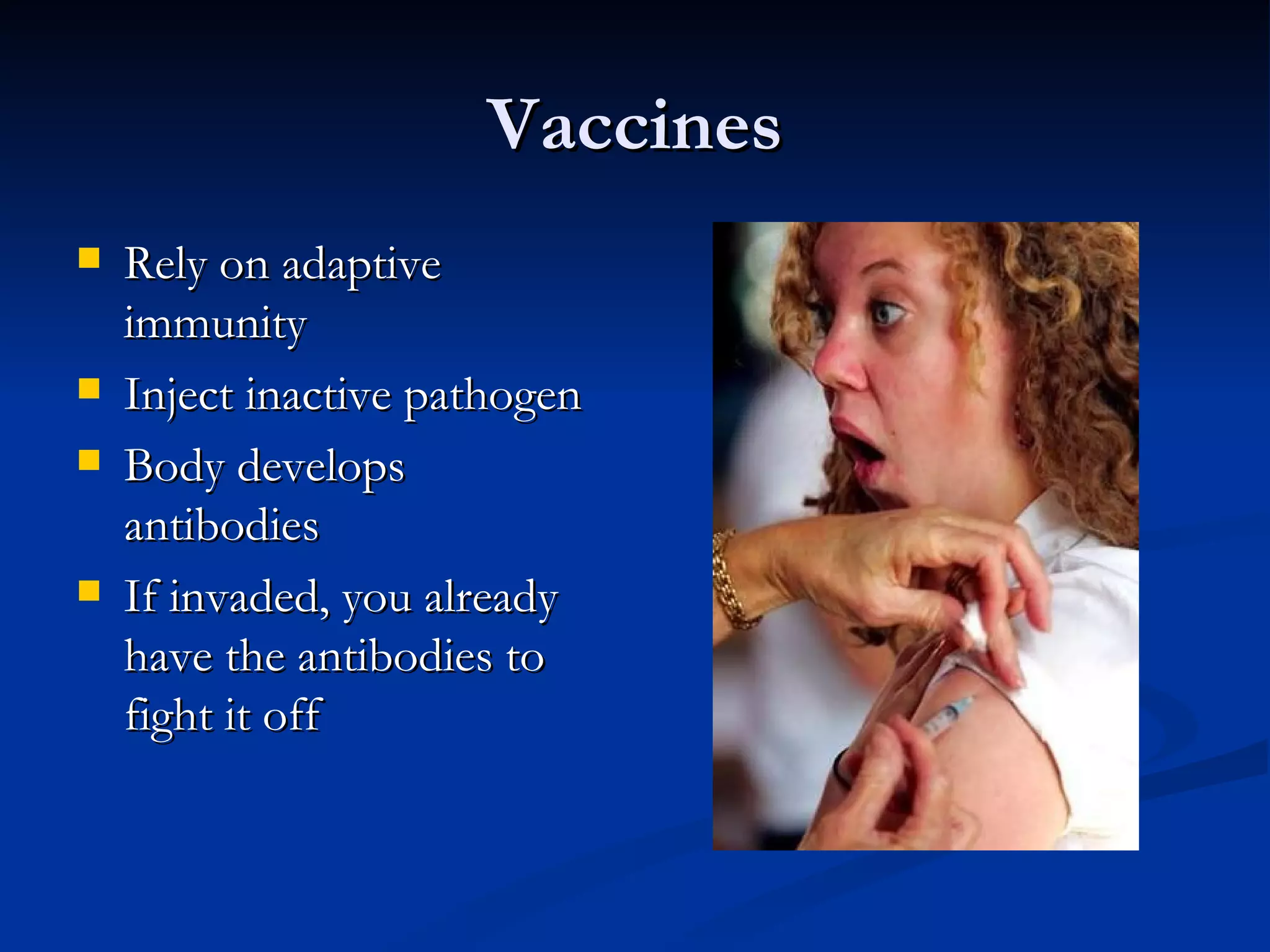 Vaccines

- Rely on adaptive immunity
- Inject inactive pathogen
- Body develops antibodies
- If invaded, you already have the antibodies to fight it off